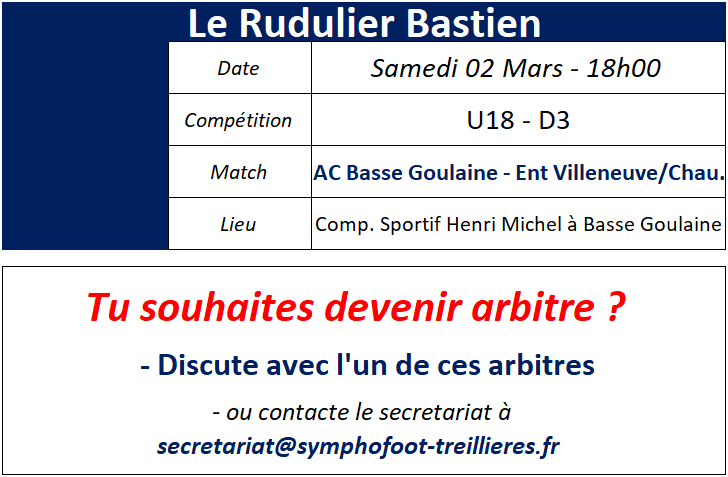 Le Rudulier Bastien

| Date | Samedi 02 Mars - 18h00 |
|---|---|
| Compétition | U18 - D3 |
| Match | AC Basse Goulaine - Ent Villeneuve/Chau. |
| Lieu | Comp. Sportif Henri Michel à Basse Goulaine |

Tu souhaites devenir arbitre ?

- Discute avec l'un de ces arbitres

- ou contacte le secretariat à

secretariat@symphofoot-treillieres.fr